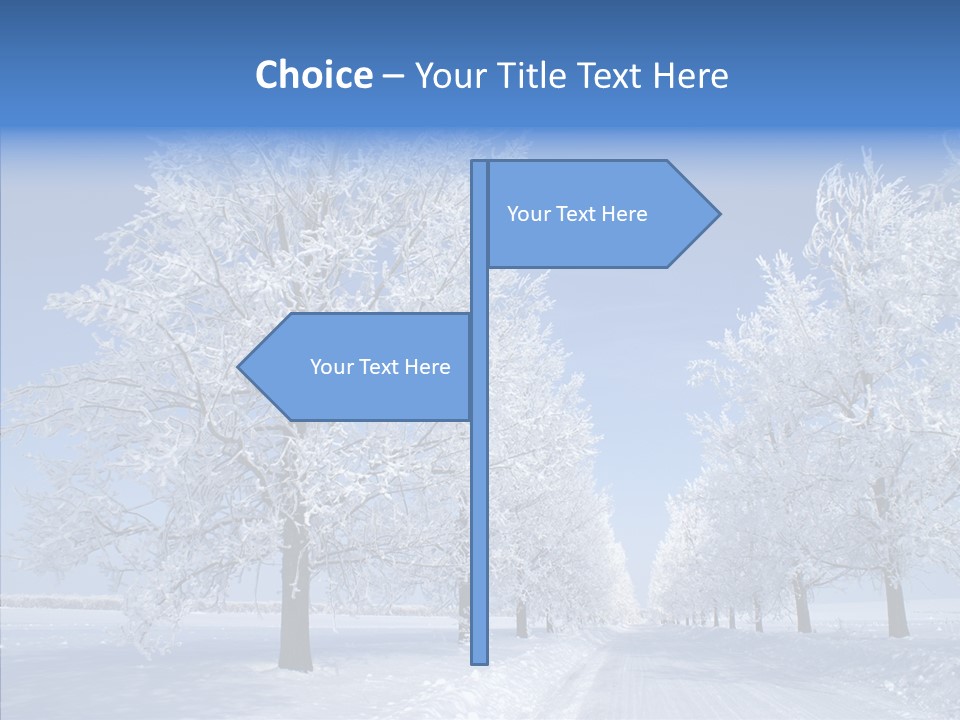 Choice – Your Title Text Here

Your Text Here

Your Text Here